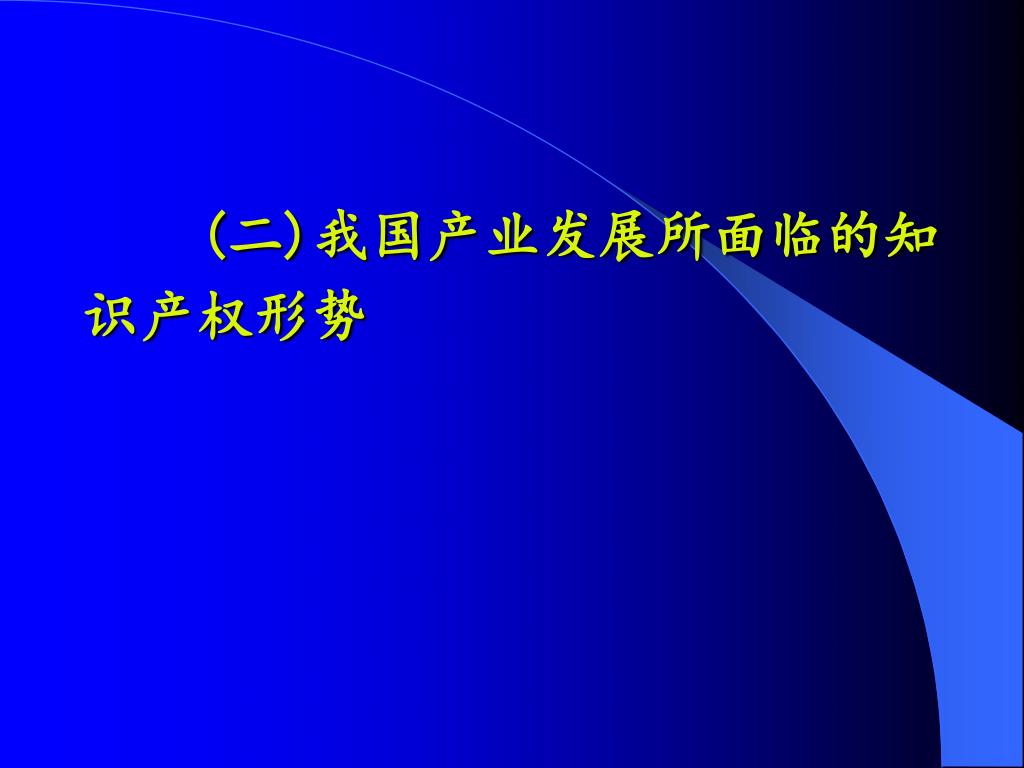 (二) 我国产业发展所面临的知识产权形势